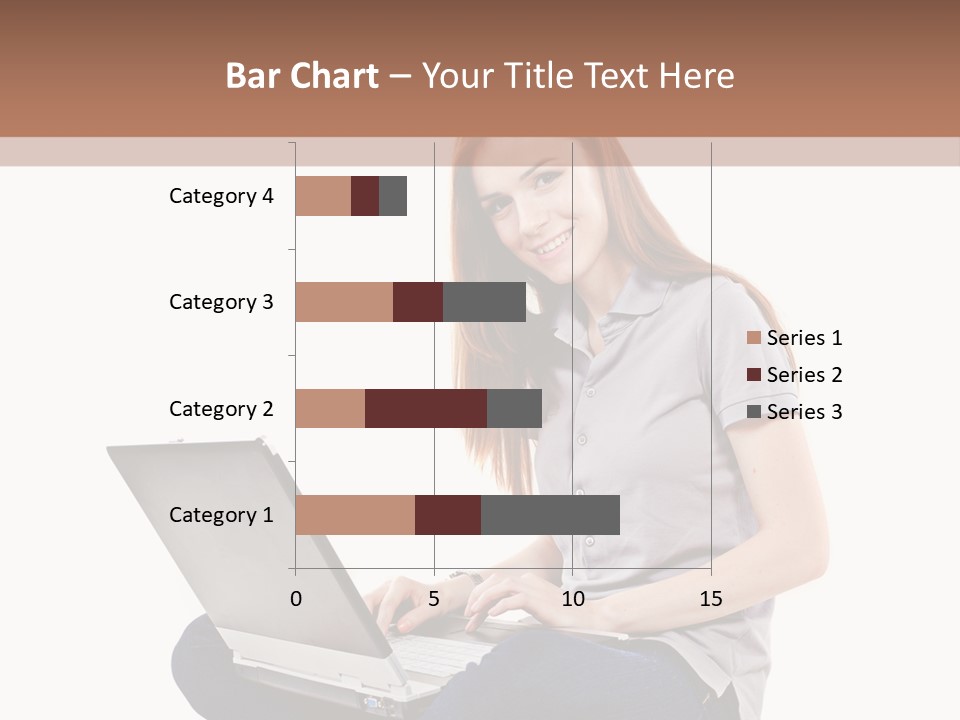 Bar Chart – Your Title Text Here

Category 4
Category 3
Category 2
Category 1

0
5
10
15

Series 1
Series 2
Series 3